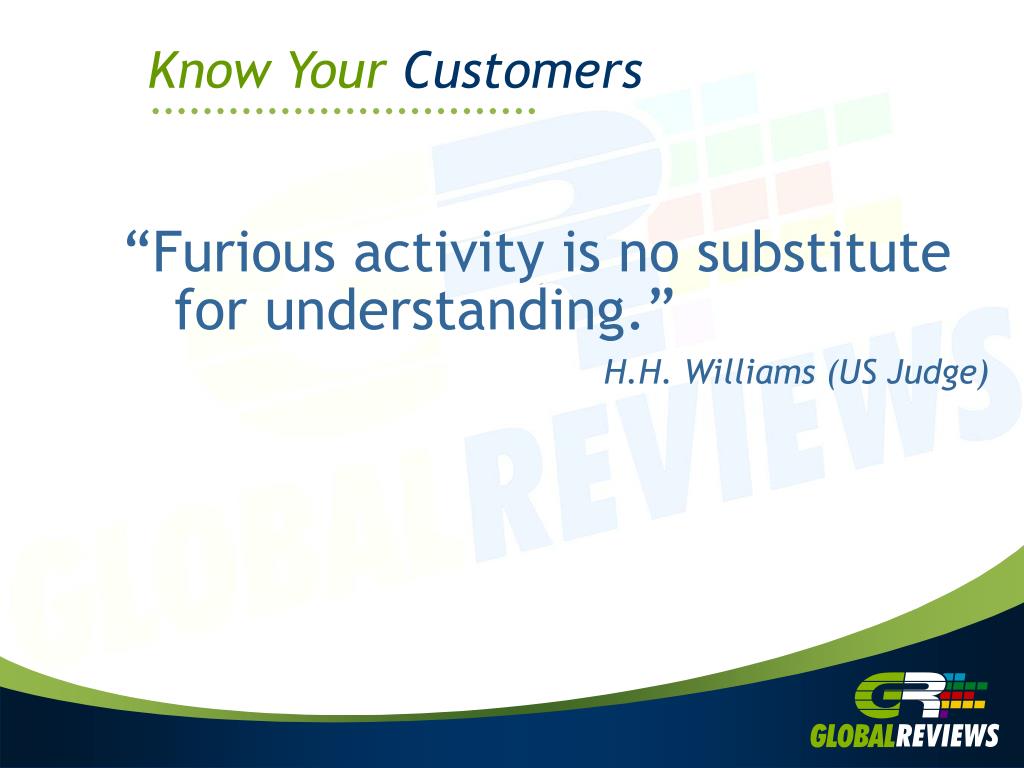 Know Your Customers

“Furious activity is no substitute for understanding.”

H.H. Williams (US Judge)

GLOBALREVIEWS

GR

GLOBALREVIEWS